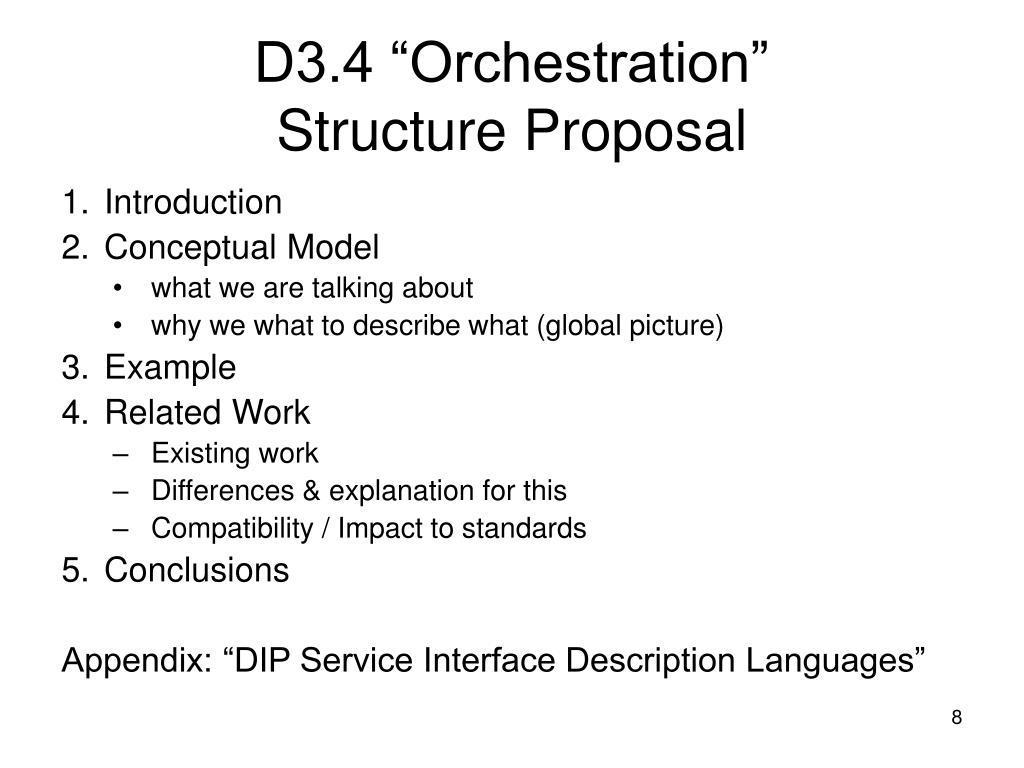 D3.4 “Orchestration” Structure Proposal

1. Introduction
2. Conceptual Model
   • what we are talking about
   • why we what to describe what (global picture)
3. Example
4. Related Work
   – Existing work
   – Differences & explanation for this
   – Compatibility / Impact to standards
5. Conclusions

Appendix: “DIP Service Interface Description Languages”

8